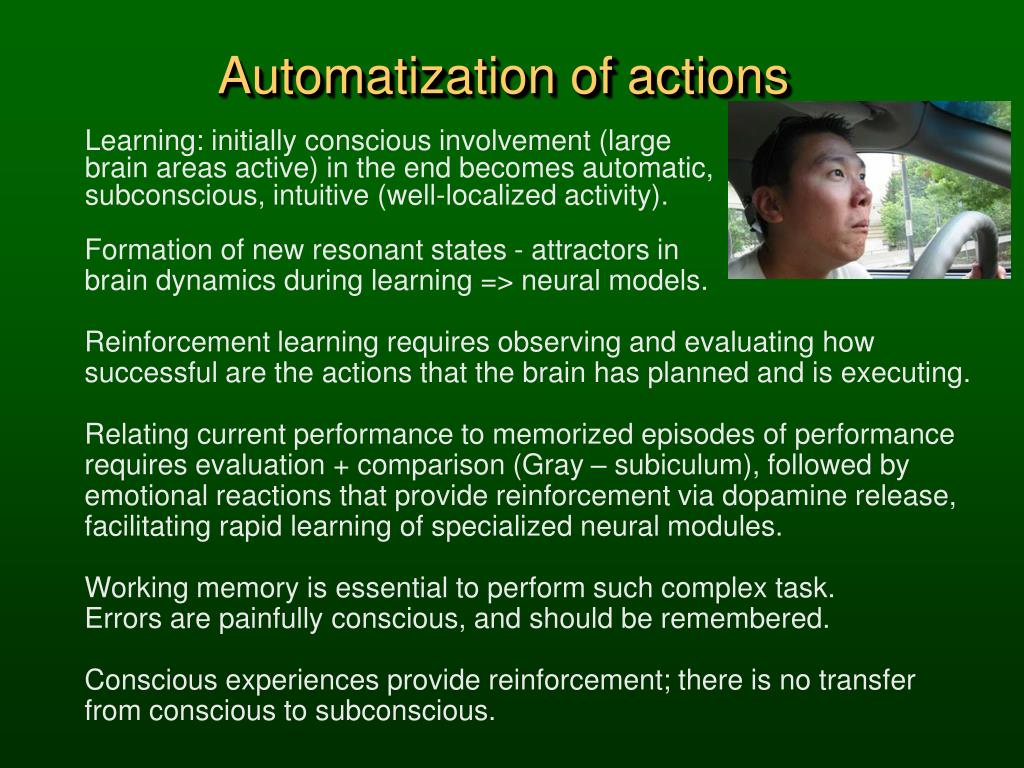 Automatization of actions

Learning: initially conscious involvement (large brain areas active) in the end becomes automatic, subconscious, intuitive (well-localized activity).

Formation of new resonant states - attractors in brain dynamics during learning => neural models.

Reinforcement learning requires observing and evaluating how successful are the actions that the brain has planned and is executing.

Relating current performance to memorized episodes of performance requires evaluation + comparison (Gray – subiculum), followed by emotional reactions that provide reinforcement via dopamine release, facilitating rapid learning of specialized neural modules.

Working memory is essential to perform such complex task.
Errors are painfully conscious, and should be remembered.

Conscious experiences provide reinforcement; there is no transfer from conscious to subconscious.